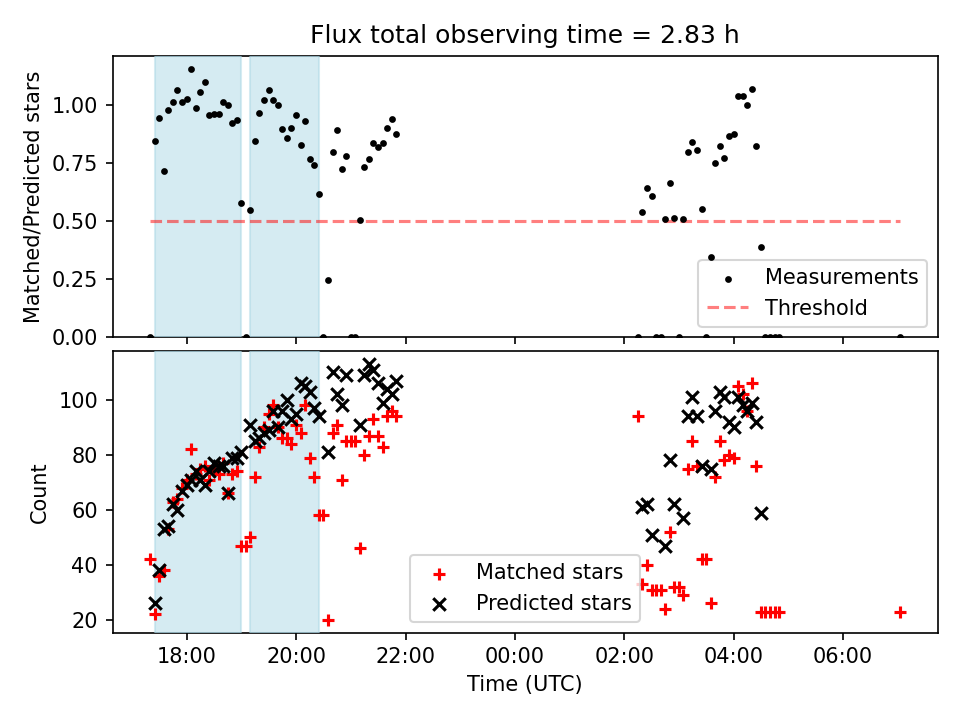 Flux total observing time = 2.83 h

Matched/Predicted stars

1.00
0.75
0.50
0.25
0.00

Measurements
Threshold

Count

100
80
60
40
20

Matched stars
Predicted stars

18:00
20:00
22:00
00:00
02:00
04:00
06:00

Time (UTC)